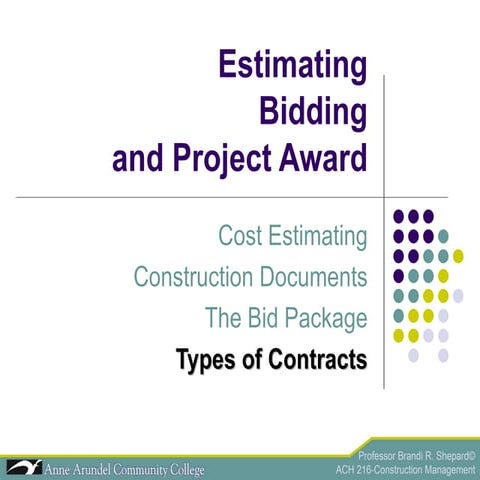 Estimating
Bidding
and Project Award

Cost Estimating
Construction Documents
The Bid Package
Types of Contracts

Anne Arundel Community College

Professor Brandi R. Shepard©
ACH 216-Construction Management